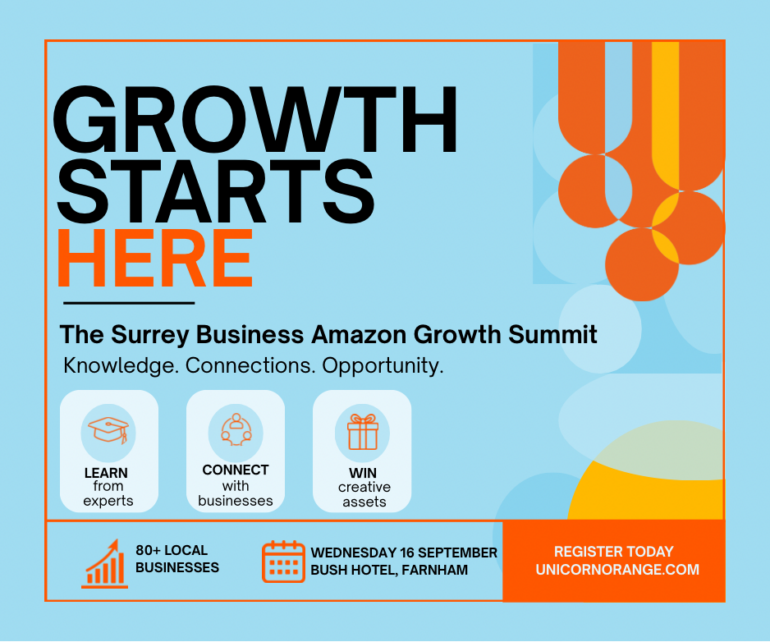 GROWTH STARTS HERE

The Surrey Business Amazon Growth Summit

Knowledge. Connections. Opportunity.

LEARN from experts

CONNECT with businesses

WIN creative assets

80+ LOCAL BUSINESSES

WEDNESDAY 16 SEPTEMBER
BUSH HOTEL, FARNHAM

REGISTER TODAY
UNICORNORANGE.COM